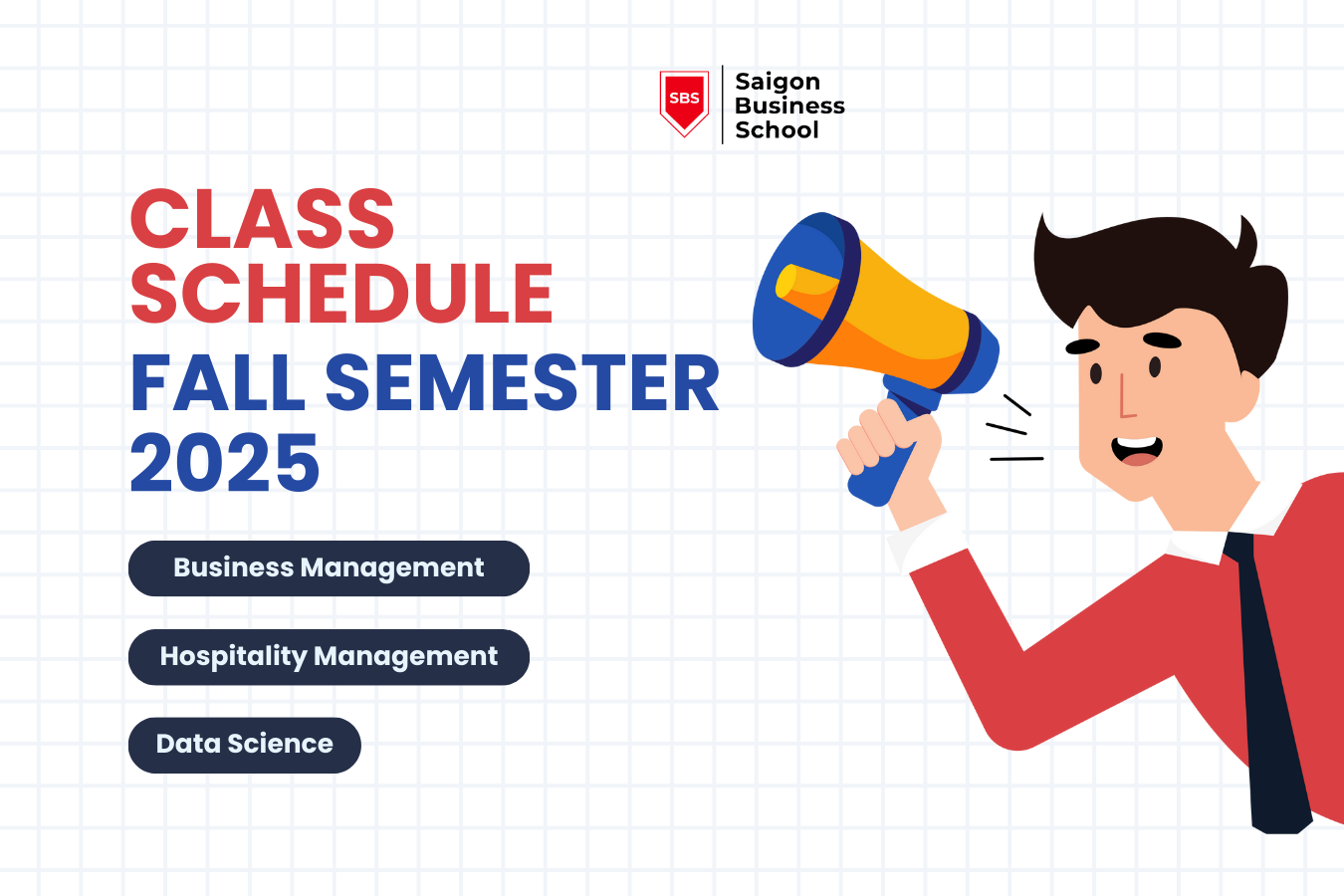 SBS
Saigon Business School

CLASS SCHEDULE
FALL SEMESTER 2025

Business Management

Hospitality Management

Data Science